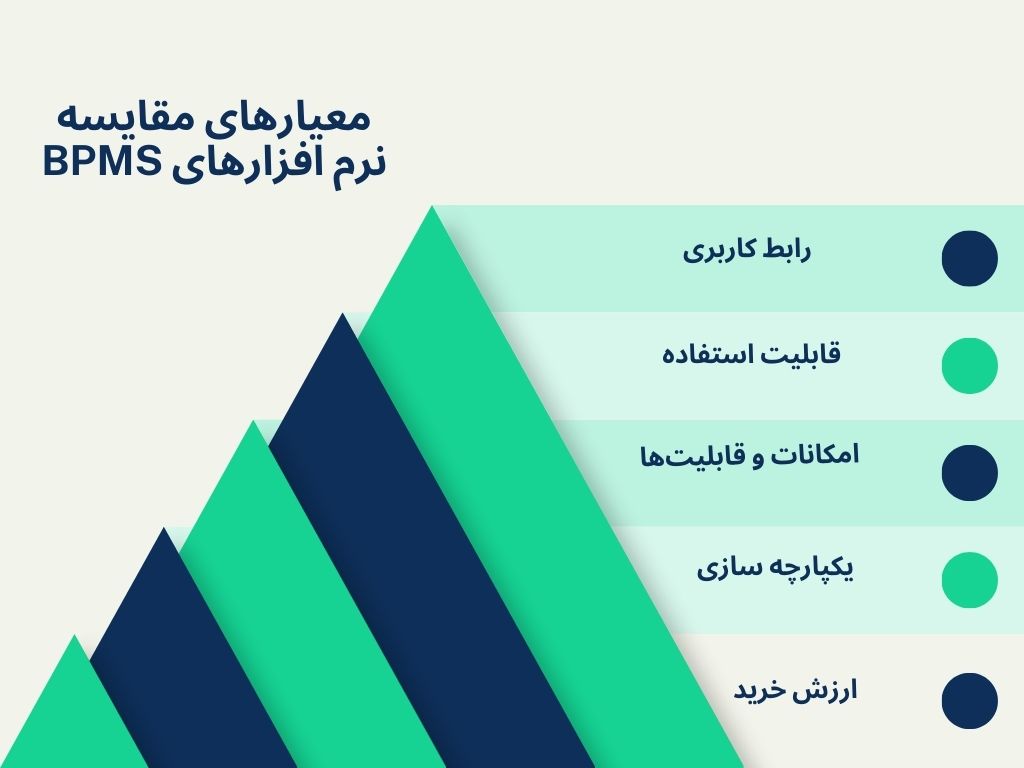 معیارهای مقایسه
نرم افزارهای BPMS

رابط کاربری

قابلیت استفاده

امکانات و قابلیت‌ها

یکپارچه سازی

ارزش خرید